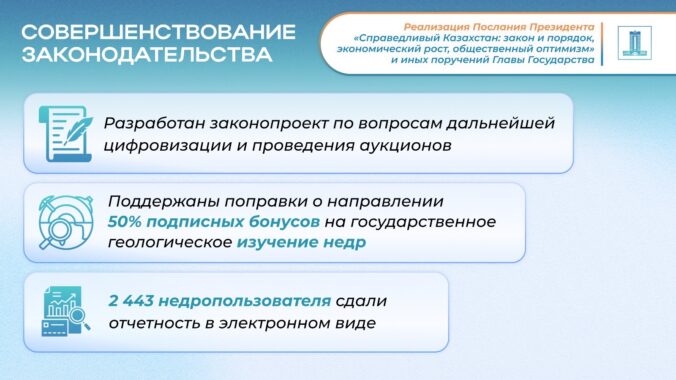 СОВЕРШЕНСТВОВАНИЕ ЗАКОНОДАТЕЛЬСТВА

Реализация Послания Президента «Справедливый Казахстан: закон и порядок, экономический рост, общественный оптимизм» и иных поручений Главы Государства

Разработан законопроект по вопросам дальнейшей цифровизации и проведения аукционов

Поддержаны поправки о направлении 50% подписных бонусов на государственное геологическое изучение недр

2 443 недропользователя сдали отчетность в электронном виде